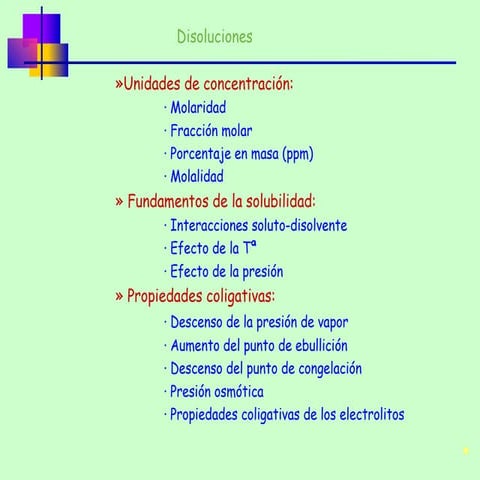 Disoluciones

»Unidades de concentración:

· Molaridad

· Fracción molar

· Porcentaje en masa (ppm)

· Molalidad

» Fundamentos de la solubilidad:

· Interacciones soluto-disolvente

· Efecto de la Tª

· Efecto de la presión

» Propiedades coligativas:

· Descenso de la presión de vapor

· Aumento del punto de ebullición

· Descenso del punto de congelación

· Presión osmótica

· Propiedades coligativas de los electrolitos